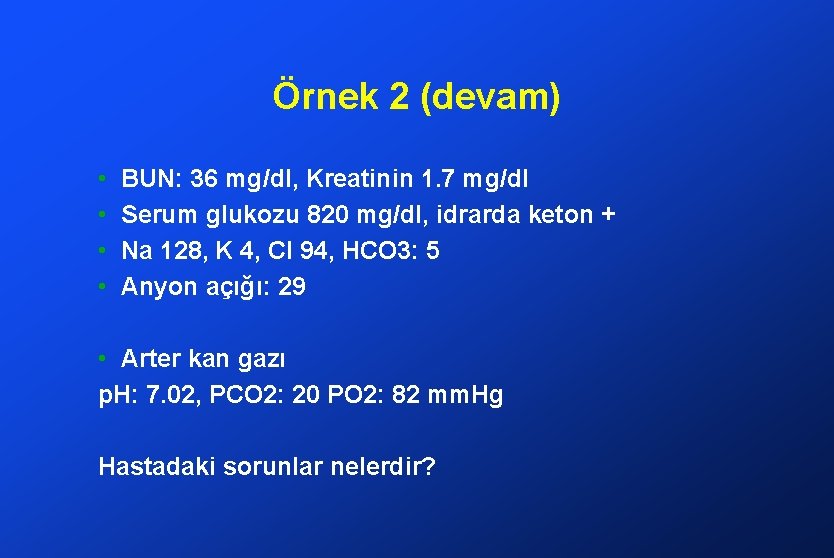 Örnek 2 (devam)

• BUN: 36 mg/dl, Kreatinin 1.7 mg/dl
• Serum glukozu 820 mg/dl, idrarda keton +
• Na 128, K 4, Cl 94, HCO3: 5
• Anyon açığı: 29

• Arter kan gazı
pH: 7.02, PCO2: 20 PO2: 82 mmHg

Hastadaki sorunlar nelerdir?